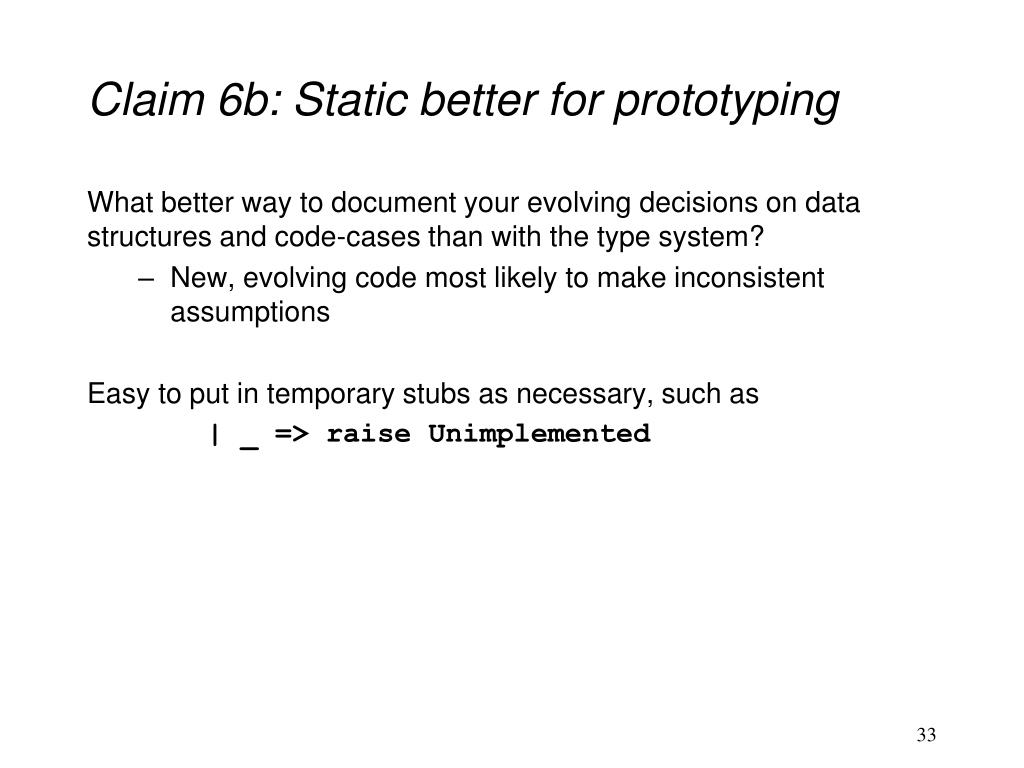 Claim 6b: Static better for prototyping

What better way to document your evolving decisions on data structures and code-cases than with the type system?

– New, evolving code most likely to make inconsistent assumptions

Easy to put in temporary stubs as necessary, such as

| _ => raise Unimplemented

33